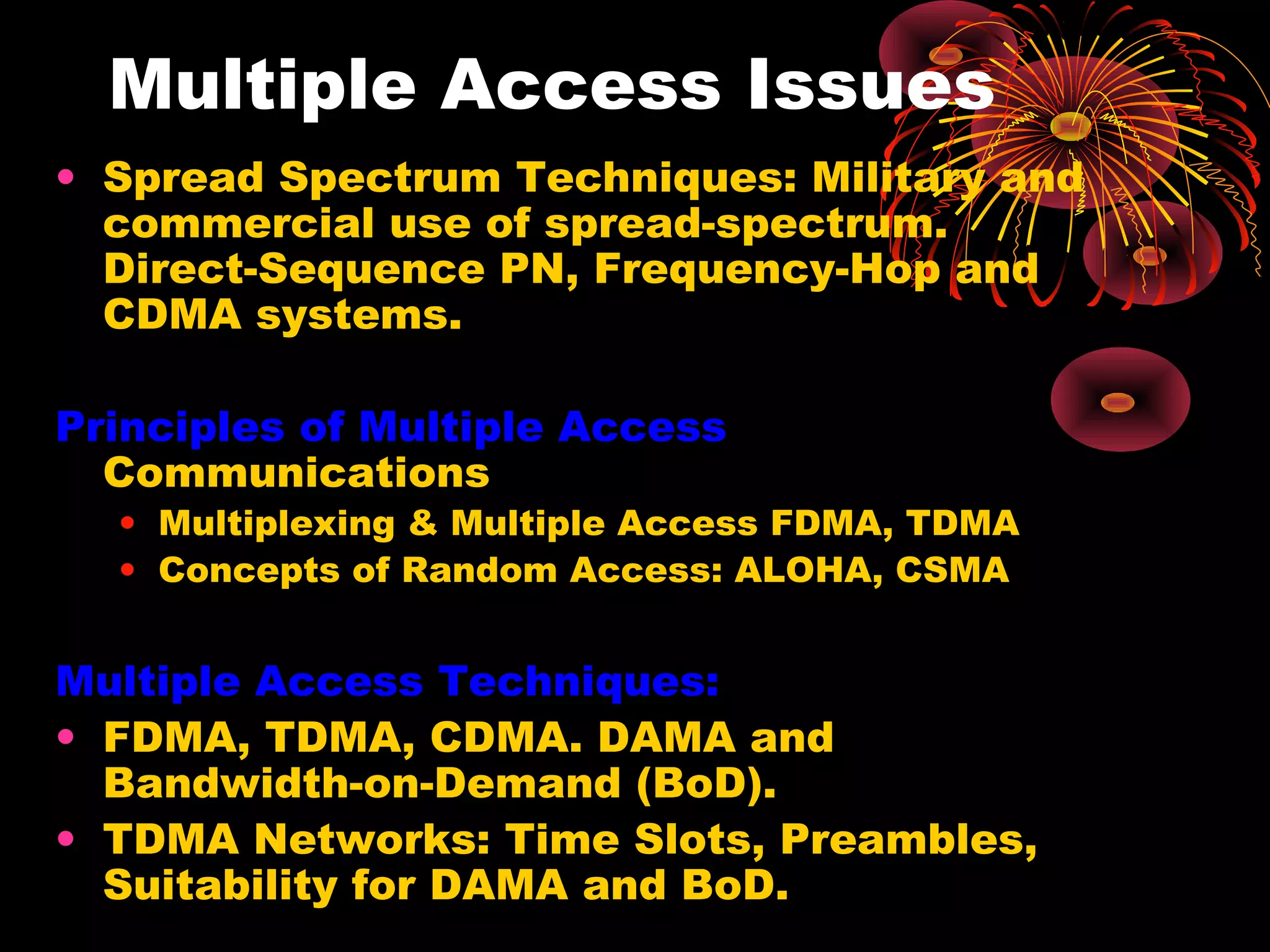 Multiple Access Issues

• Spread Spectrum Techniques: Military and commercial use of spread-spectrum. Direct-Sequence PN, Frequency-Hop and CDMA systems.

Principles of Multiple Access Communications

• Multiplexing & Multiple Access FDMA, TDMA
• Concepts of Random Access: ALOHA, CSMA

Multiple Access Techniques:

• FDMA, TDMA, CDMA. DAMA and Bandwidth-on-Demand (BoD).
• TDMA Networks: Time Slots, Preambles, Suitability for DAMA and BoD.